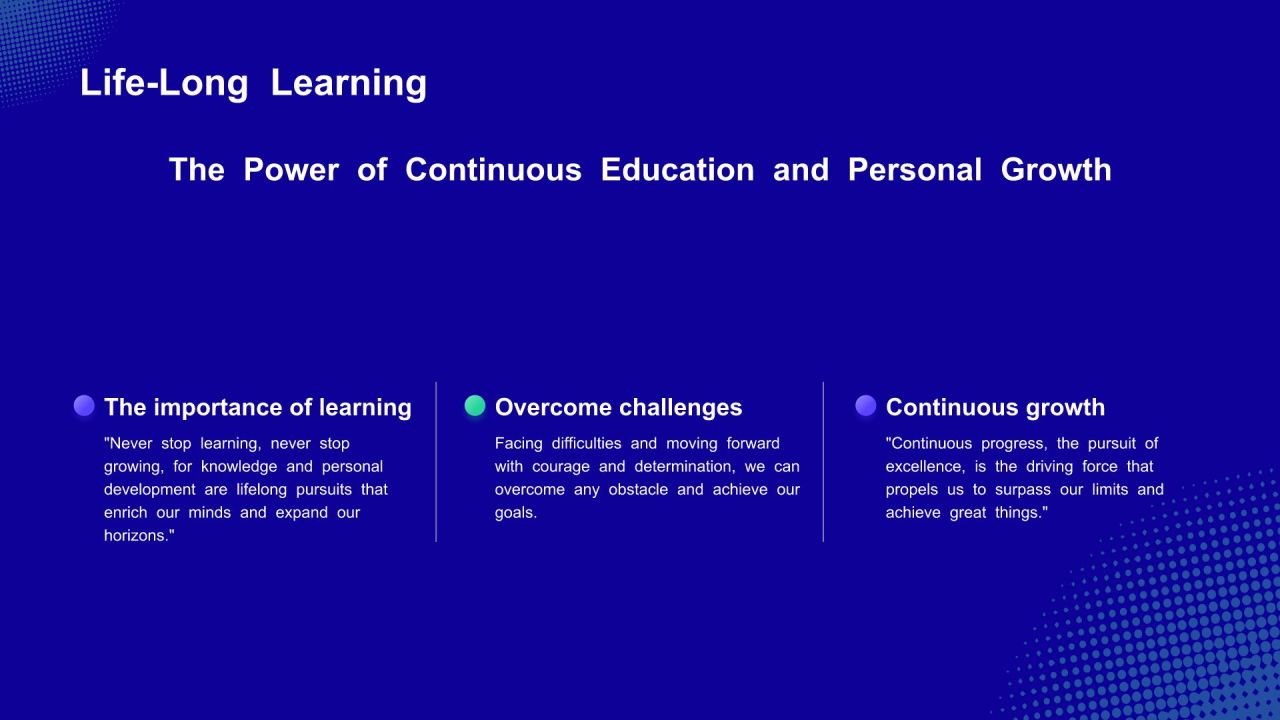 Life-Long Learning

The Power of Continuous Education and Personal Growth

The importance of learning

"Never stop learning, never stop growing, for knowledge and personal development are lifelong pursuits that enrich our minds and expand our horizons."

Overcome challenges

Facing difficulties and moving forward with courage and determination, we can overcome any obstacle and achieve our goals.

Continuous growth

"Continuous progress, the pursuit of excellence, is the driving force that propels us to surpass our limits and achieve great things."